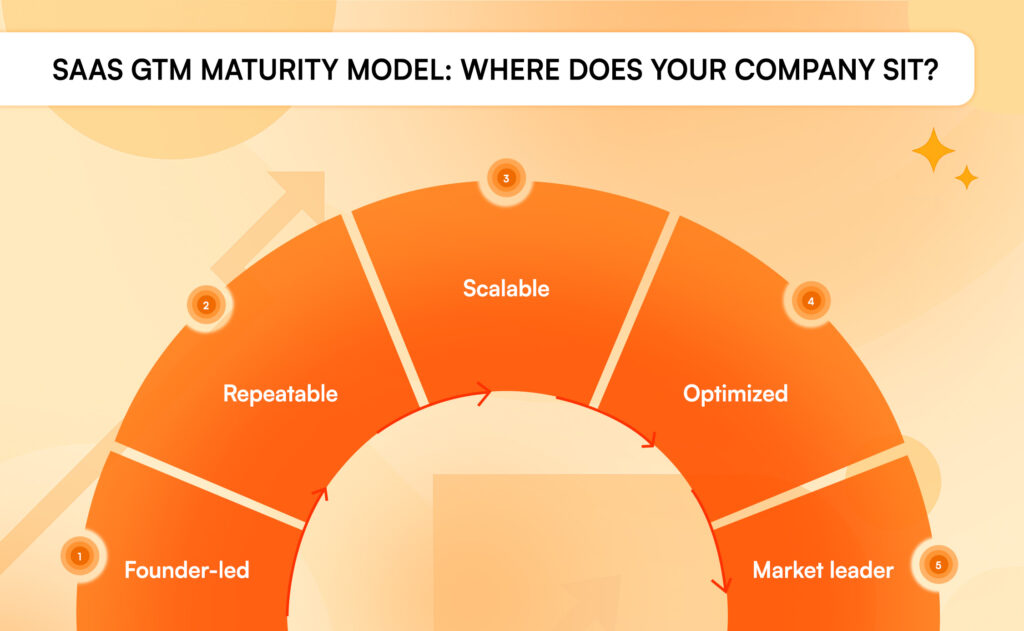 SAAS GTM MATURITY MODEL: WHERE DOES YOUR COMPANY SIT?

1
Founder-led

2
Repeatable

3
Scalable

4
Optimized

5
Market leader